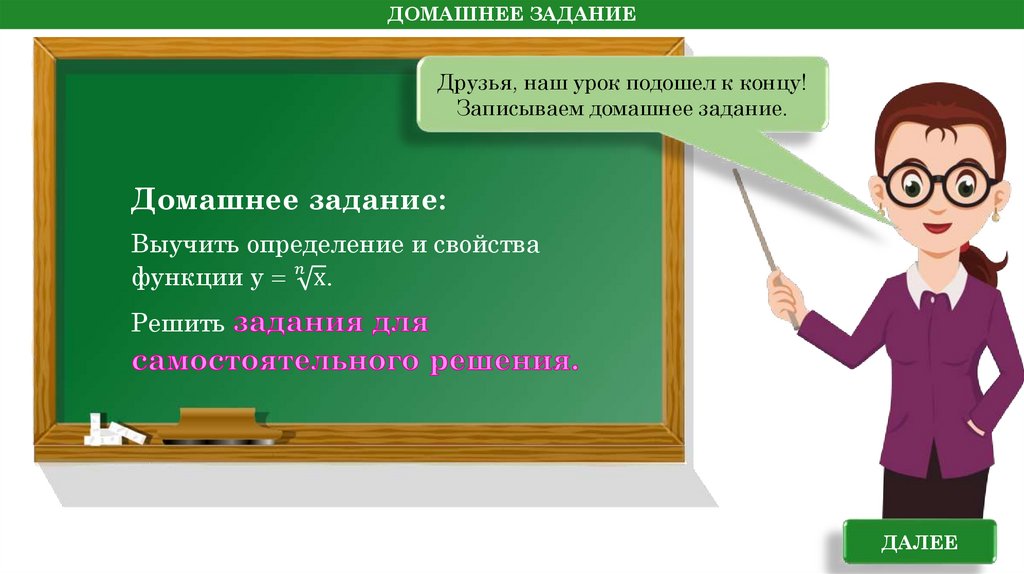 ДОМАШНЕЕ ЗАДАНИЕ

Друзья, наш урок подошел к концу! Записываем домашнее задание.

Домашнее задание:

Выучить определение и свойства функции $y = \sqrt[n]{x}$.

Решить задания для самостоятельного решения.

ДАЛЕЕ